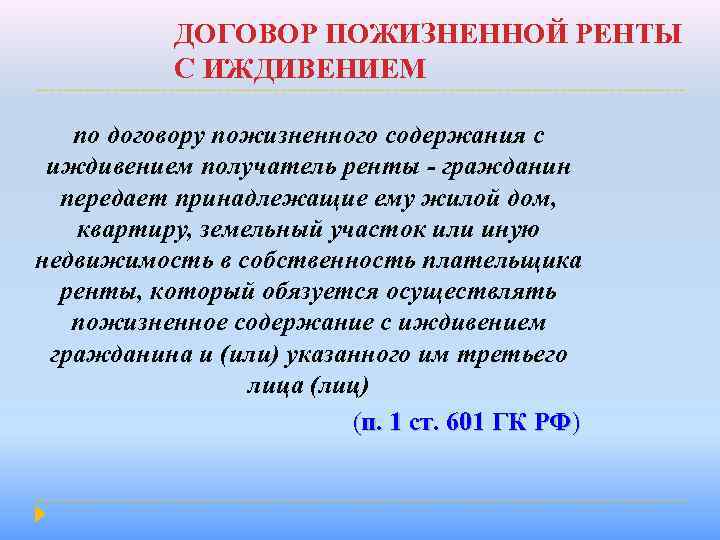 ДОГОВОР ПОЖИЗНЕННОЙ РЕНТЫ С ИЖДИВЕНИЕМ

по договору пожизненного содержания с иждивением получатель ренты - гражданин передает принадлежащие ему жилой дом, квартиру, земельный участок или иную недвижимость в собственность плательщика ренты, который обязуется осуществлять пожизненное содержание с иждивением гражданина и (или) указанного им третьего лица (лиц)

(п. 1 ст. 601 ГК РФ)